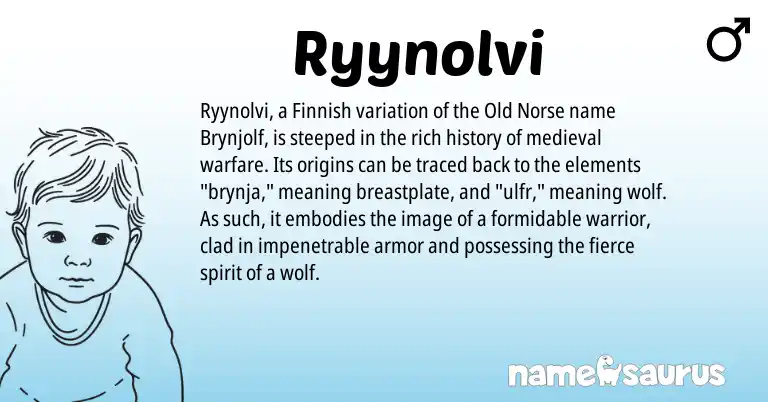 Ryynolvi

♂

Ryynolvi, a Finnish variation of the Old Norse name Brynjolf, is steeped in the rich history of medieval warfare. Its origins can be traced back to the elements "brynja," meaning breastplate, and "ulfr," meaning wolf. As such, it embodies the image of a formidable warrior, clad in impenetrable armor and possessing the fierce spirit of a wolf.

namesaurus